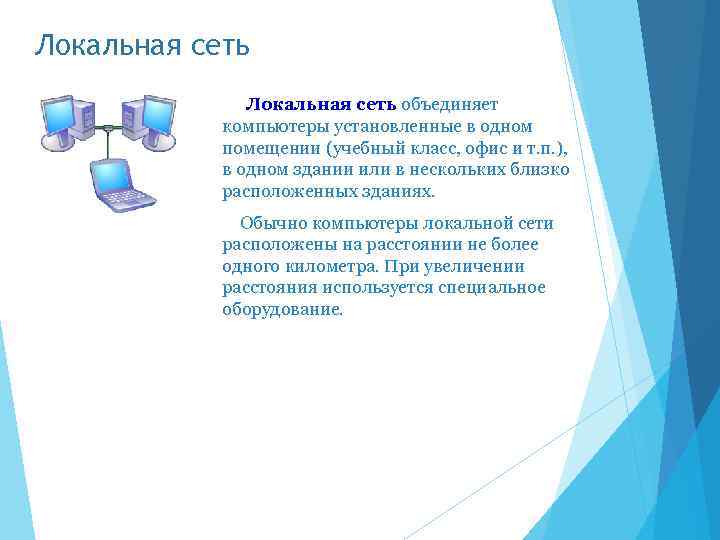 Локальная сеть

Локальная сеть объединяет компьютеры установленные в одном помещении (учебный класс, офис и т.п.), в одном здании или в нескольких близко расположенных зданиях.

Обычно компьютеры локальной сети расположены на расстоянии не более одного километра. При увеличении расстояния используется специальное оборудование.